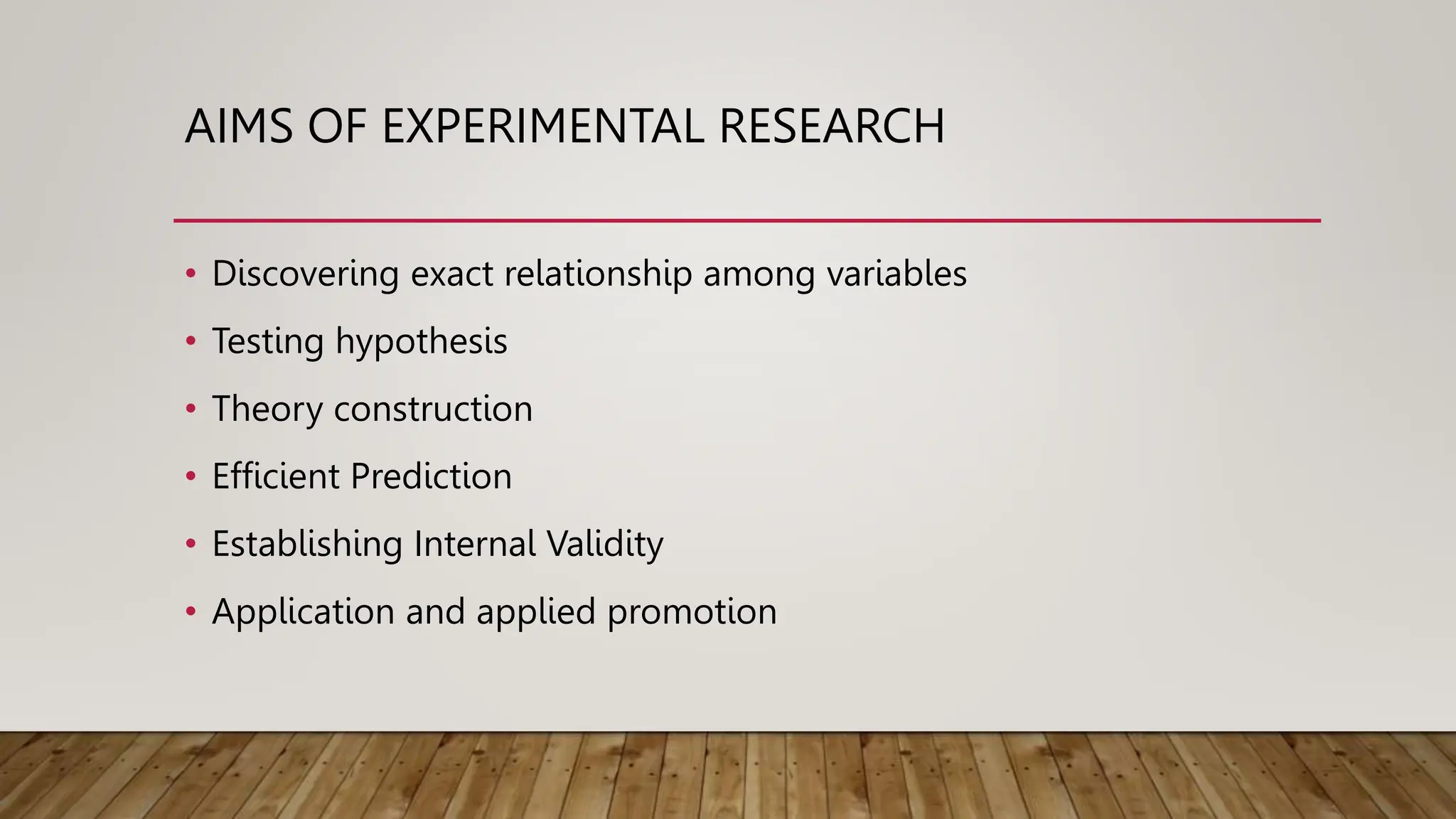 AIMS OF EXPERIMENTAL RESEARCH

• Discovering exact relationship among variables
• Testing hypothesis
• Theory construction
• Efficient Prediction
• Establishing Internal Validity
• Application and applied promotion